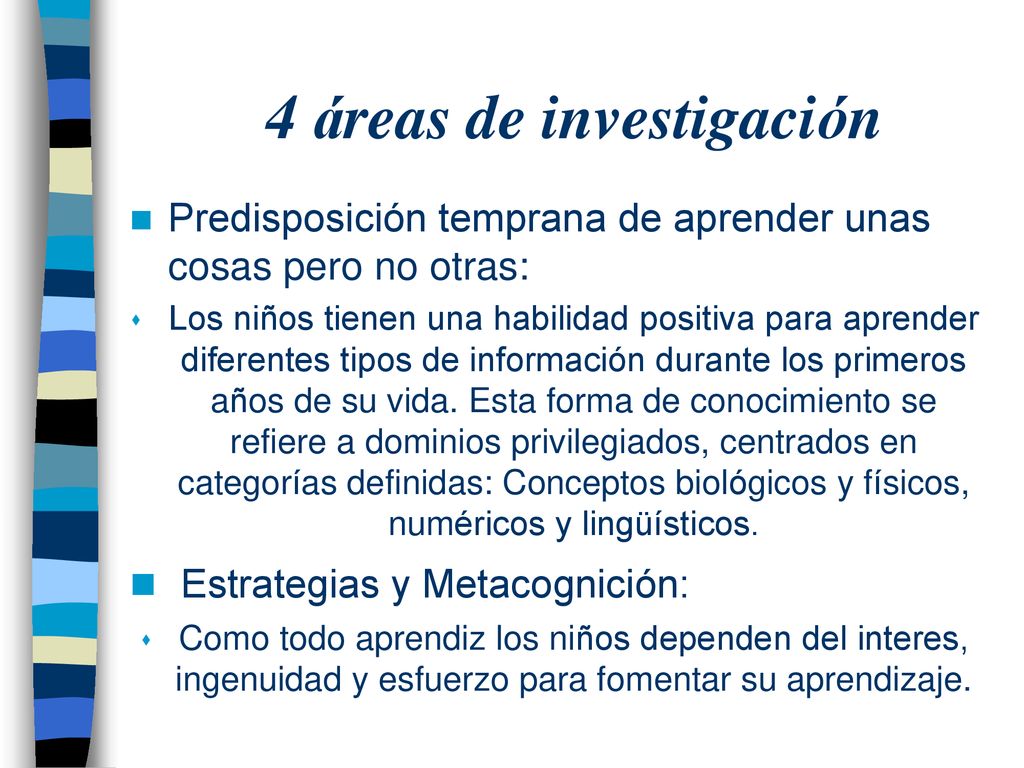 4 áreas de investigación

Predisposición temprana de aprender unas cosas pero no otras:

Los niños tienen una habilidad positiva para aprender diferentes tipos de información durante los primeros años de su vida. Esta forma de conocimiento se refiere a dominios privilegiados, centrados en categorías definidas: Conceptos biológicos y físicos, numéricos y lingüísticos.

Estrategias y Metacognición:

Como todo aprendiz los niños dependen del interes, ingenuidad y esfuerzo para fomentar su aprendizaje.